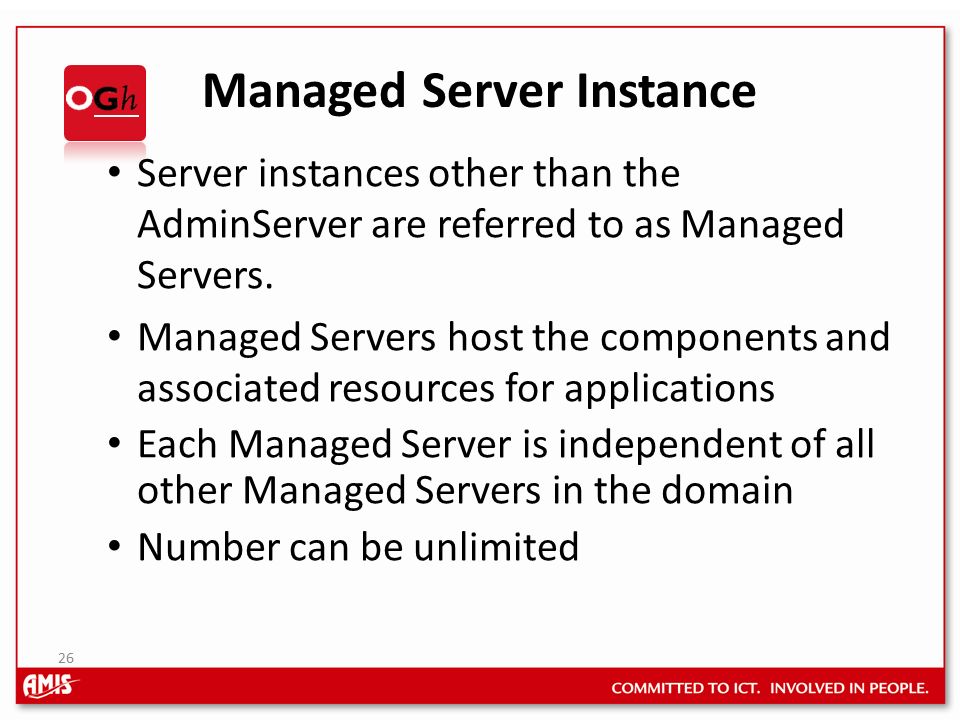 OGh

Managed Server Instance

• Server instances other than the AdminServer are referred to as Managed Servers.

• Managed Servers host the components and associated resources for applications

• Each Managed Server is independent of all other Managed Servers in the domain

• Number can be unlimited

26

AMIS

COMMITTED TO ICT. INVOLVED IN PEOPLE.